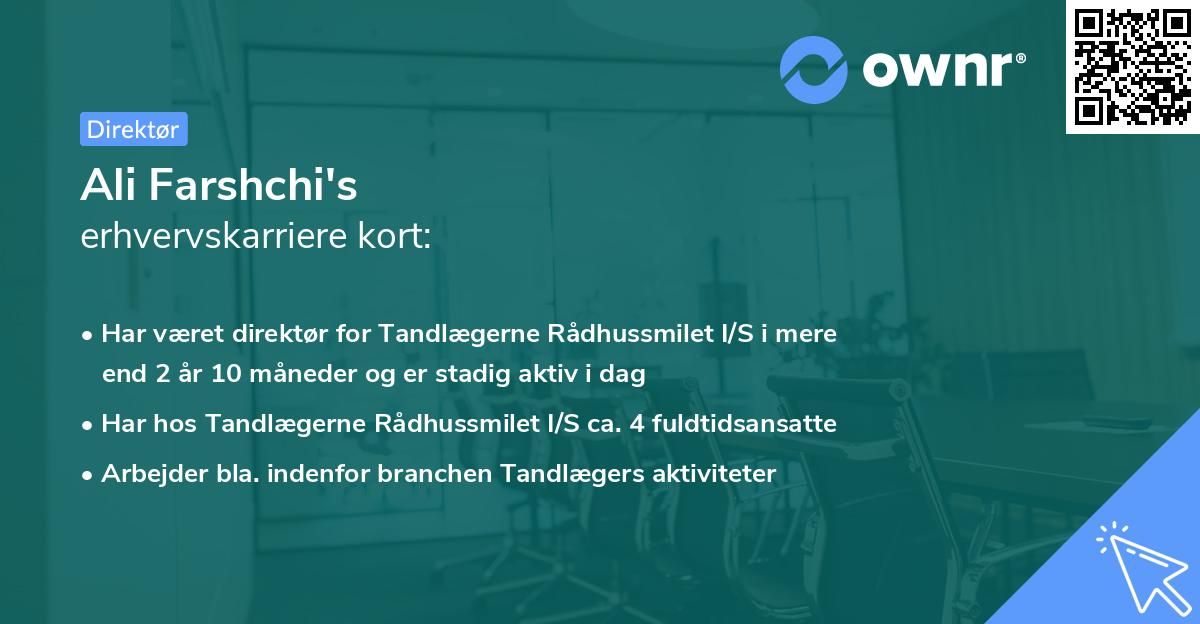 ownr®

Direktør

Ali Farshchi's
erhvervskarriere kort:

• Har været direktør for Tandlægerne Rådhussmilet I/S i mere end 2 år 10 måneder og er stadig aktiv i dag
• Har hos Tandlægerne Rådhussmilet I/S ca. 4 fuldtidsansatte
• Arbejder bla. indenfor branchen Tandlægers aktiviteter